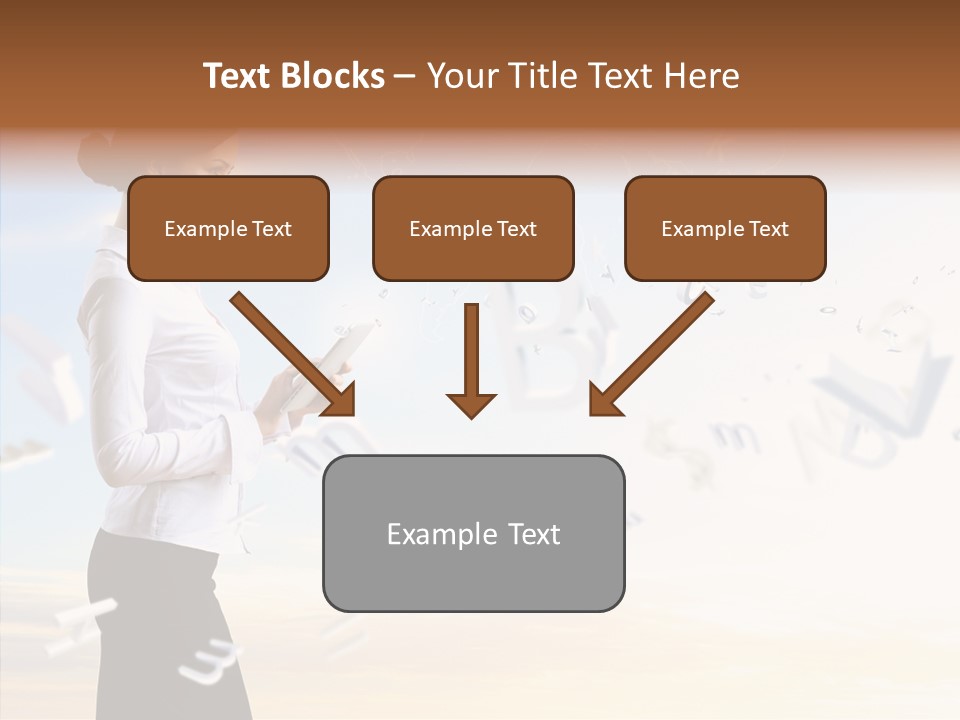 Text Blocks – Your Title Text Here

Example Text

Example Text

Example Text

Example Text